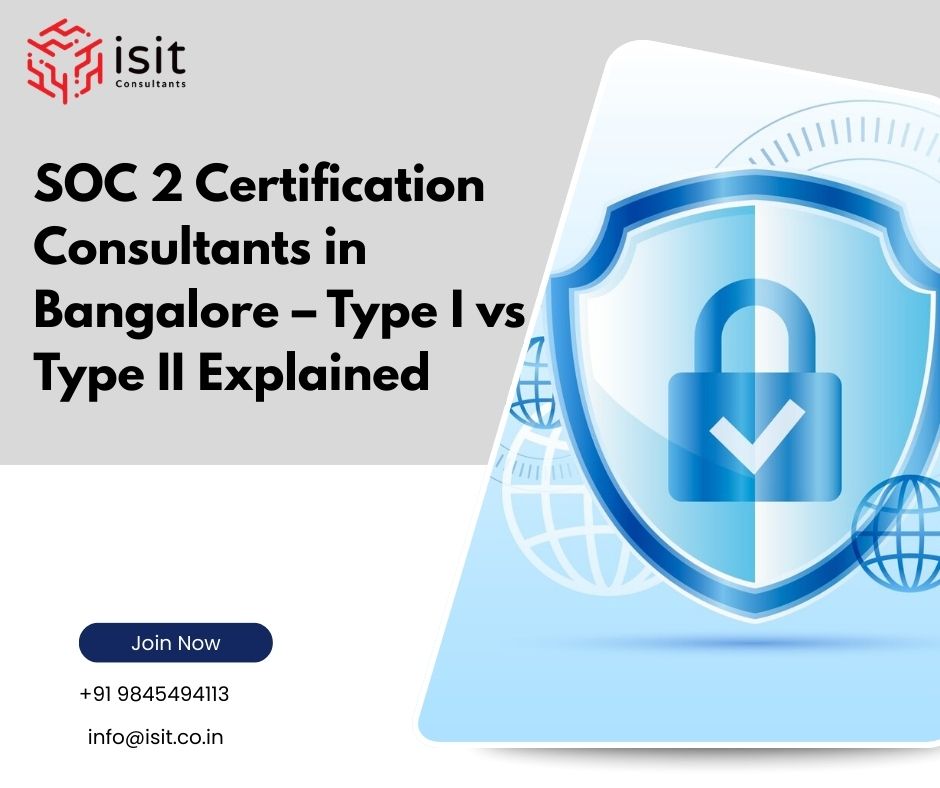 isit
Consultants

SOC 2 Certification Consultants in Bangalore – Type I vs Type II Explained

Join Now

+91 9845494113

info@isit.co.in